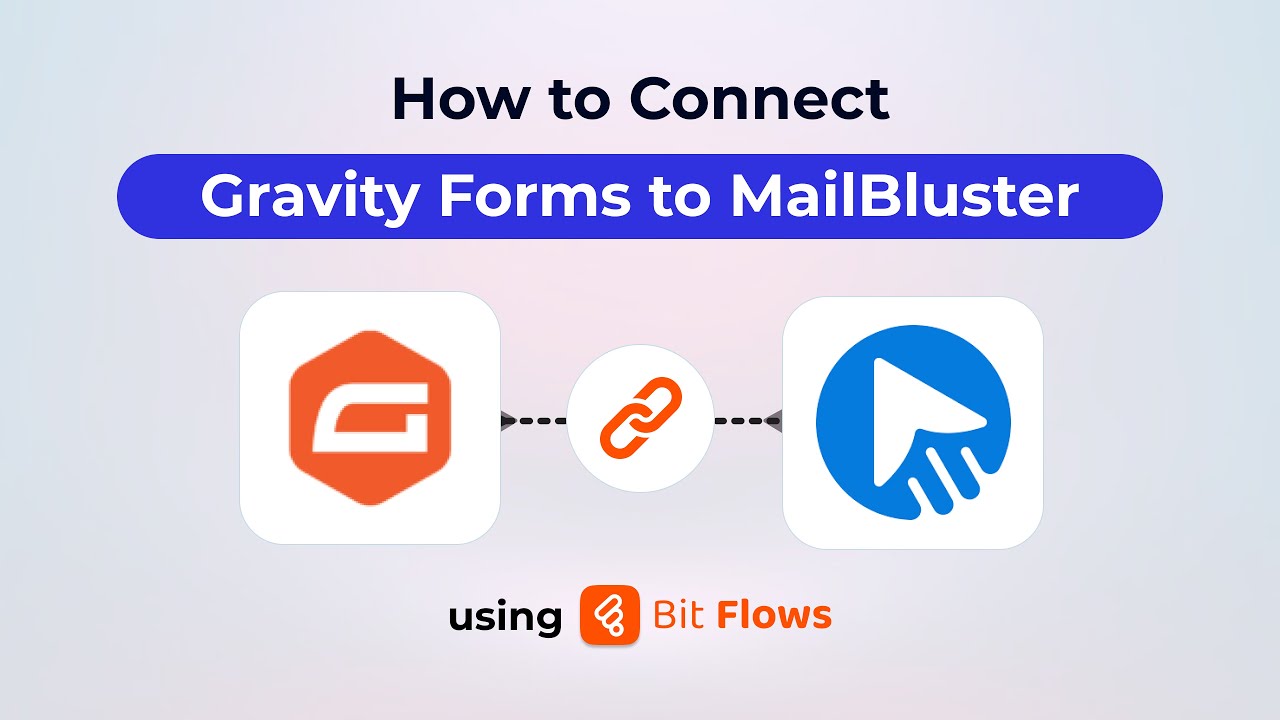 How to Connect

Gravity Forms to MailBluster

using Bit Flows